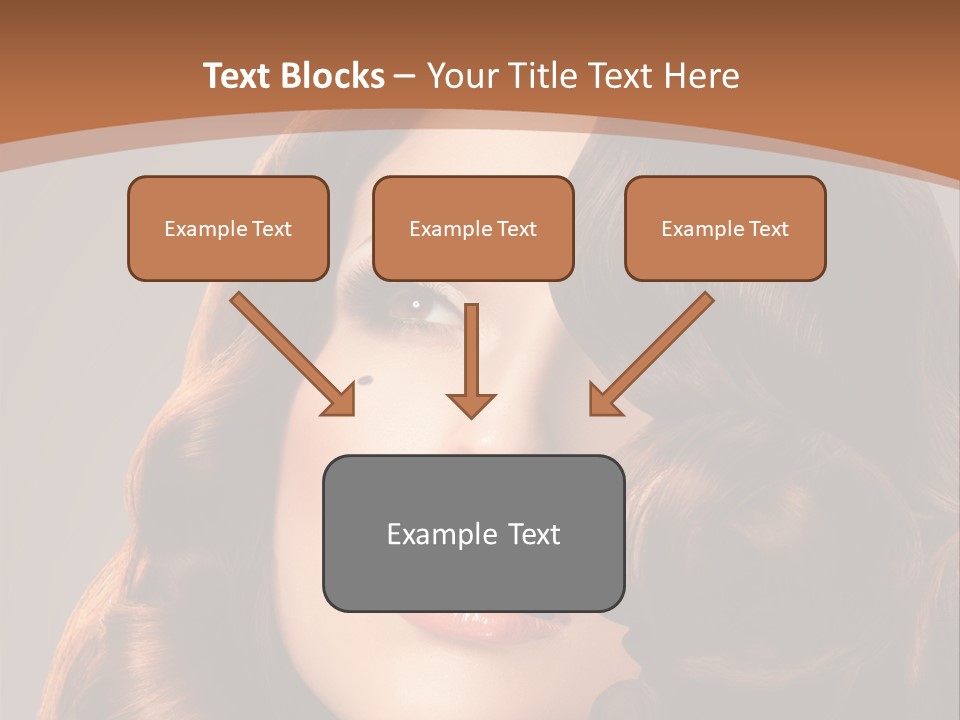 Text Blocks – Your Title Text Here

Example Text

Example Text

Example Text

Example Text